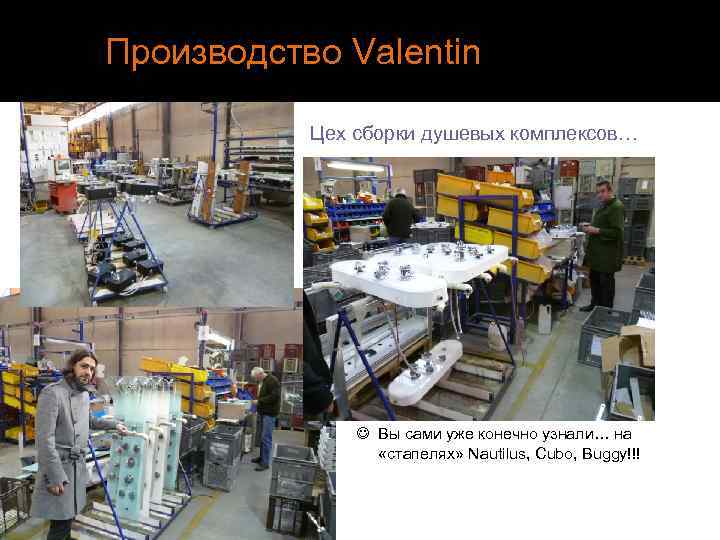 Производство Valentin

Цех сборки душевых комплексов…

☺ Вы сами уже конечно узнали… на «стапелях» Nautilus, Cubo, Buggy!!!